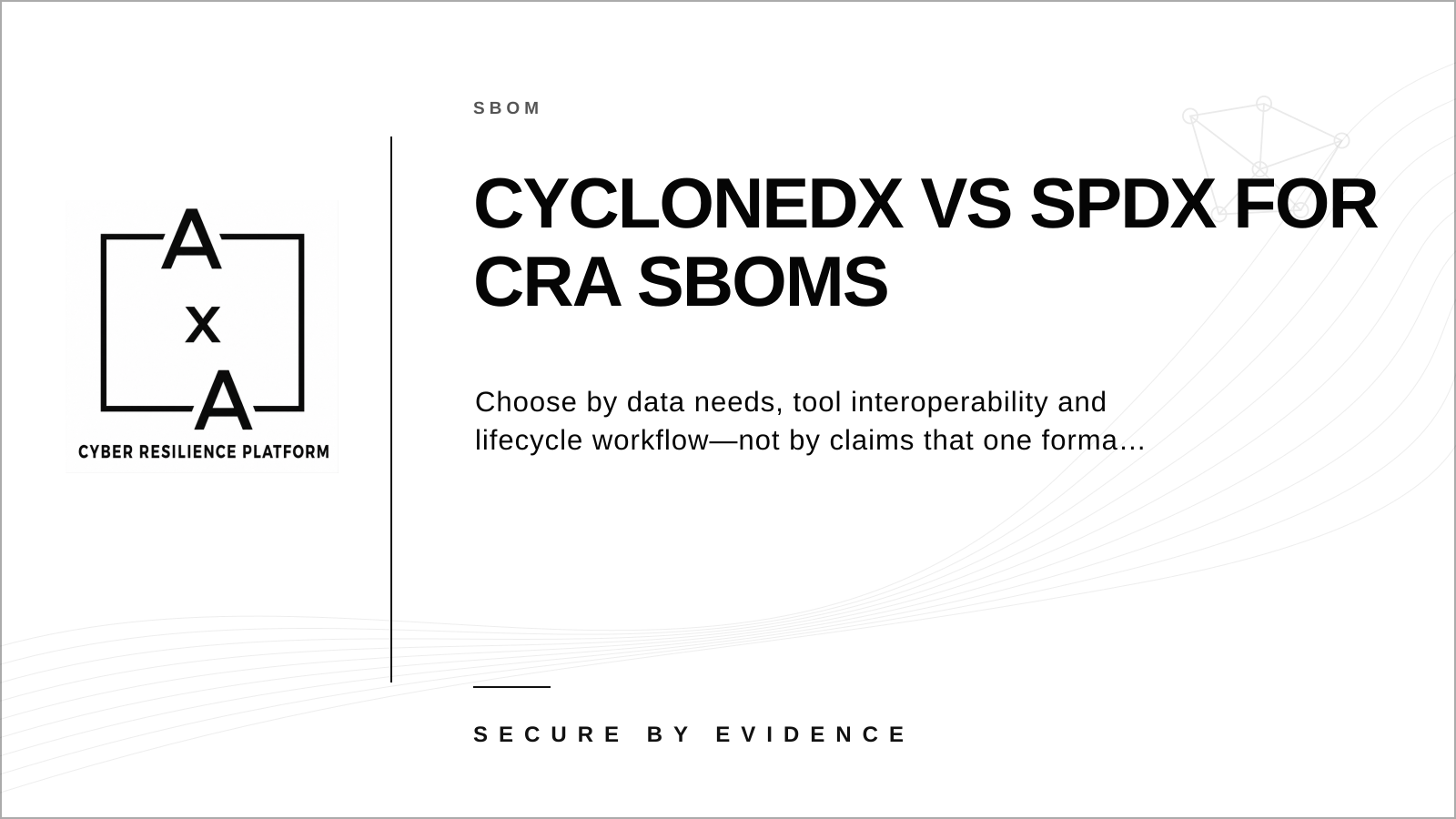 A
x
A
CYBER RESILIENCE PLATFORM

SBOM

CYCLONEDX VS SPDX FOR CRA SBOMS

Choose by data needs, tool interoperability and lifecycle workflow—not by claims that one forma…

SECURE BY EVIDENCE